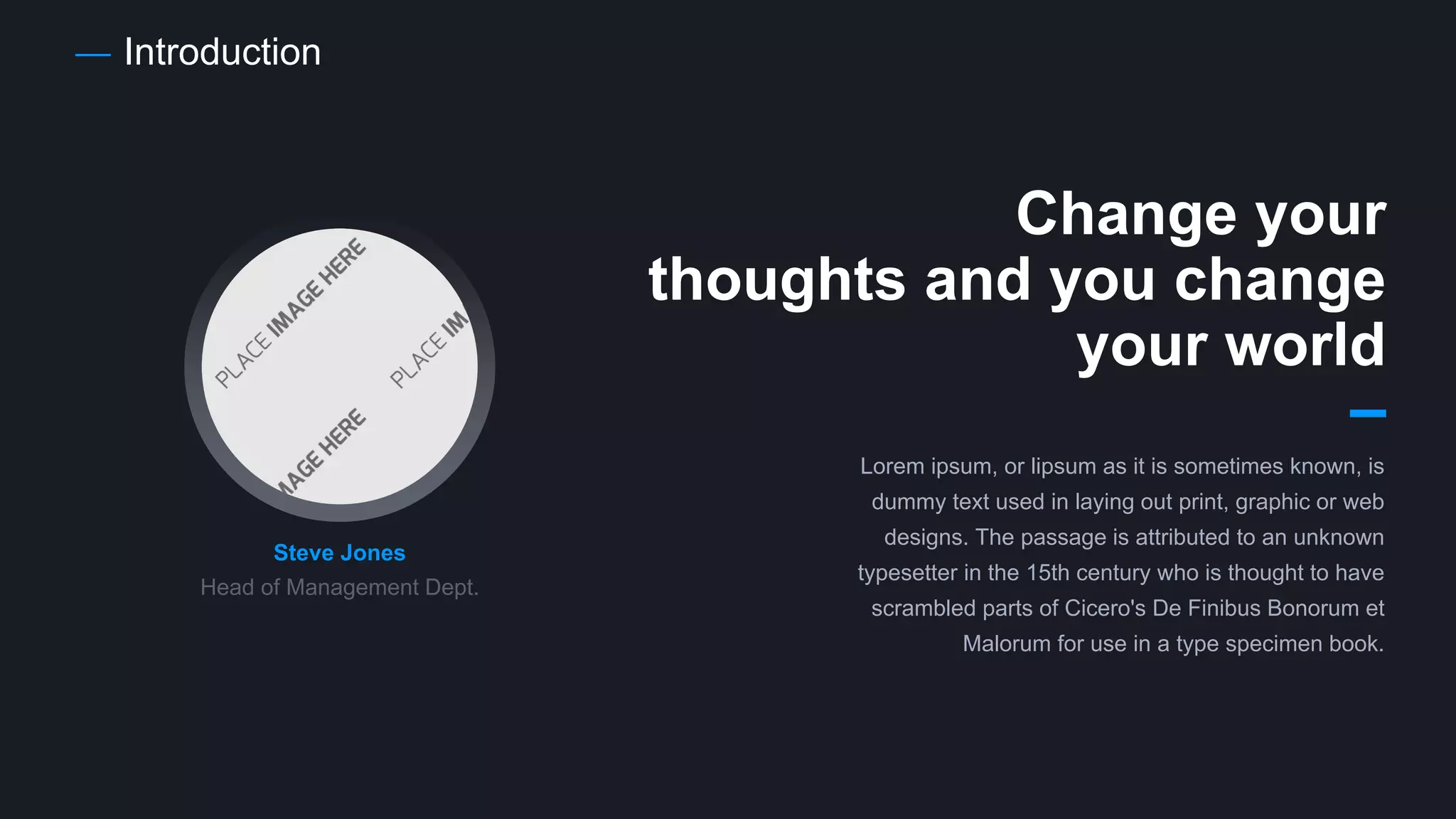 Introduction

PLACE IMAGE HERE

PLACE IM

AGE HERE

Steve Jones
Head of Management Dept.

Change your thoughts and you change your world

Lorem ipsum, or lipsum as it is sometimes known, is dummy text used in laying out print, graphic or web designs. The passage is attributed to an unknown typesetter in the 15th century who is thought to have scrambled parts of Cicero's De Finibus Bonorum et Malorum for use in a type specimen book.